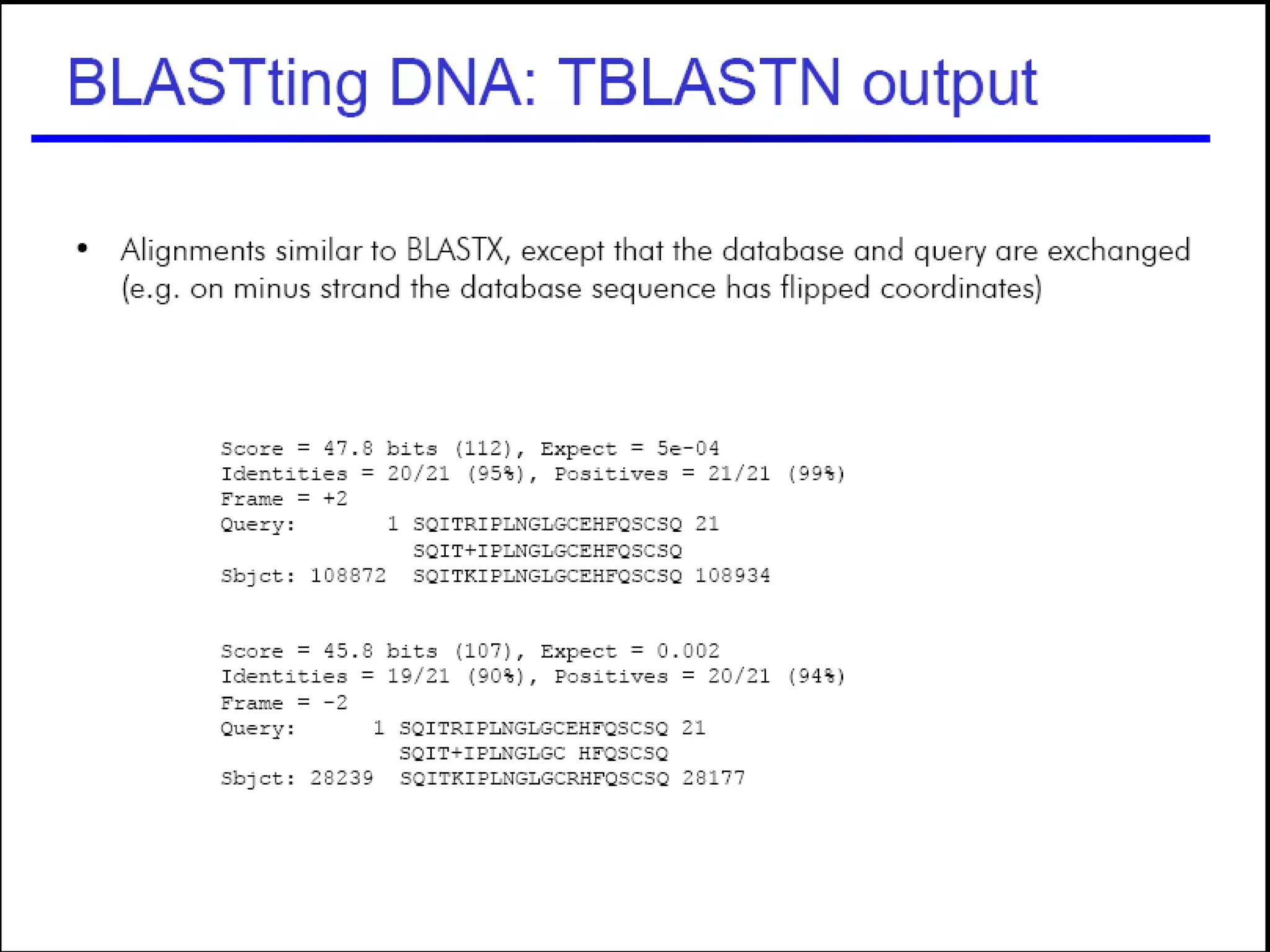 BLASTting DNA: TBLASTN output

• Alignments similar to BLASTX, except that the database and query are exchanged (e.g. on minus strand the database sequence has flipped coordinates)

Score = 47.8 bits (112), Expect = 5e-04
Identities = 20/21 (95%), Positives = 21/21 (99%)
Frame = +2
Query:      1 SQITRIPLNGLGCEHFQSCSQ 21
              SQIT+IPLNGLGCEHFQSCSQ
Sbjct: 108872  SQITKIPLNGLGCEHFQSCSQ 108934

Score = 45.8 bits (107), Expect = 0.002
Identities = 19/21 (90%), Positives = 20/21 (94%)
Frame = -2
Query:     1  SQITRIPLNGLGCEHFQSCSQ 21
              SQIT+IPLNGLGC HFQSCSQ
Sbjct: 28239  SQITKIPLNGLGCRHFQSCSQ 28177